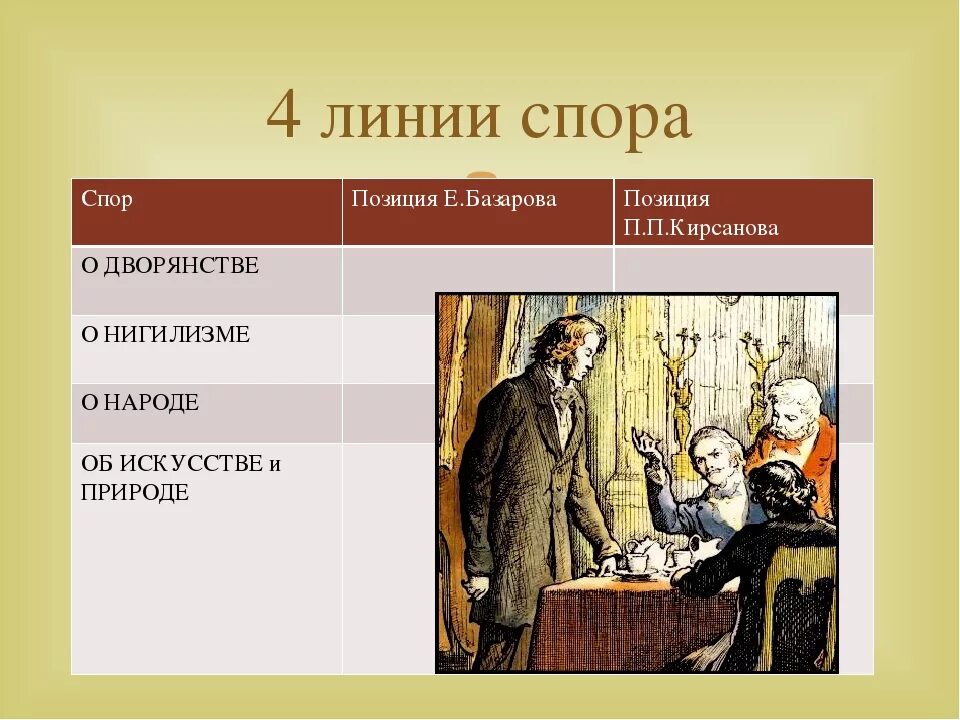 4 линии спора

| Спор | Позиция Е.Базарова | Позиция П.П.Кирсанова |
|---|---|---|
| О ДВОРЯНСТВЕ | | |
| О НИГИЛИЗМЕ | | |
| О НАРОДЕ | | |
| ОБ ИСКУССТВЕ и ПРИРОДЕ | | |